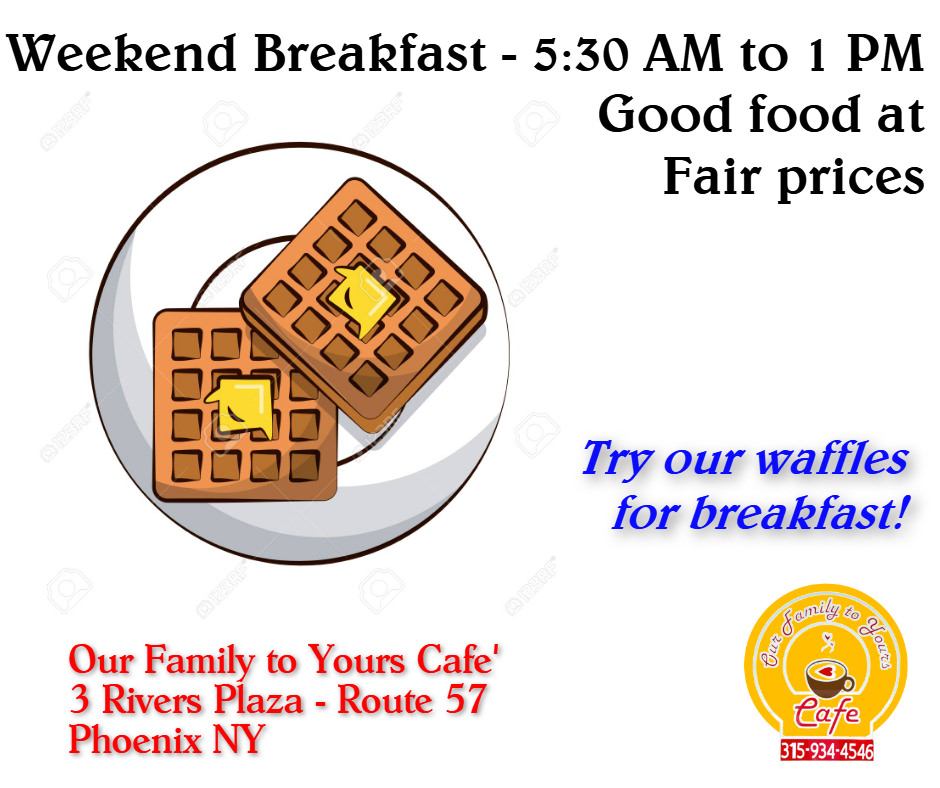 Weekend Breakfast - 5:30 AM to 1 PM
Good food at
Fair prices

Try our waffles for breakfast!

Our Family to Yours Cafe'
3 Rivers Plaza - Route 57
Phoenix NY

Our Family to Yours
Cafe
315-934-4546